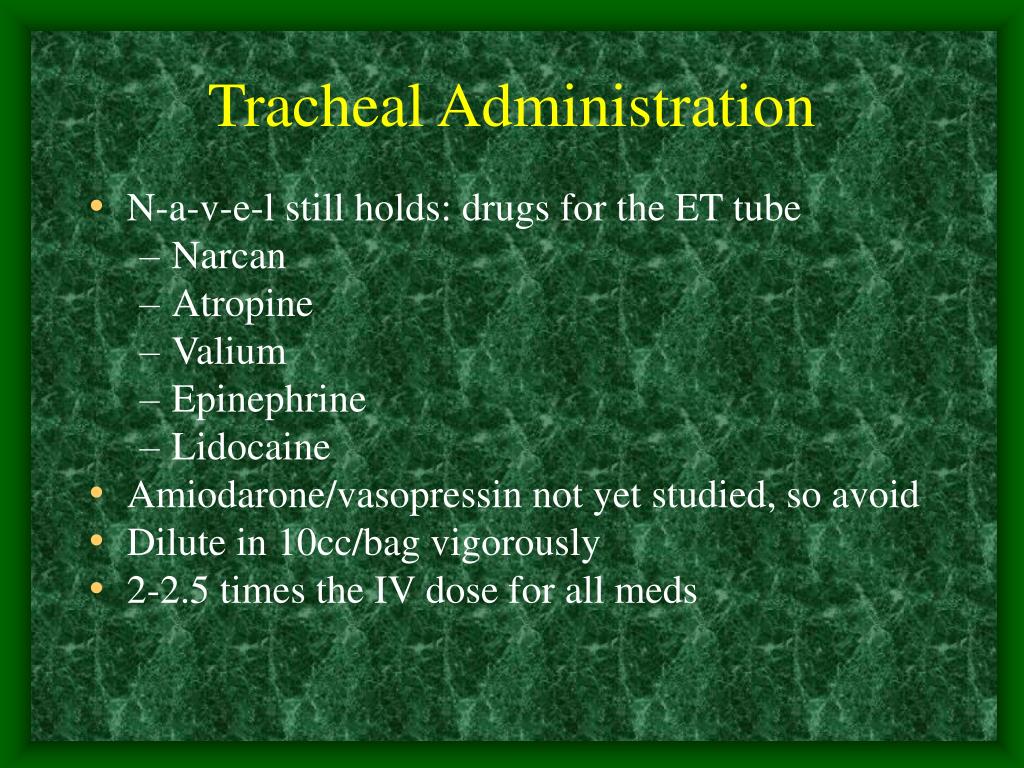 Tracheal Administration

• N-a-v-e-l still holds: drugs for the ET tube
– Narcan
– Atropine
– Valium
– Epinephrine
– Lidocaine
• Amiodarone/vasopressin not yet studied, so avoid
• Dilute in 10cc/bag vigorously
• 2-2.5 times the IV dose for all meds